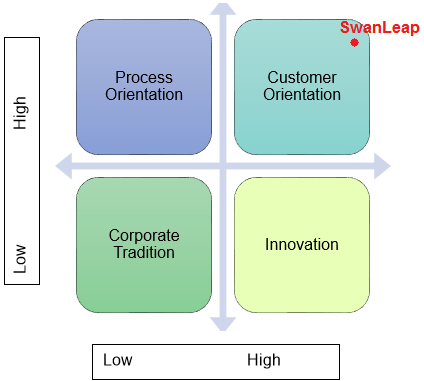 High

Low

Process Orientation

Customer Orientation

SwanLeap

Corporate Tradition

Innovation

Low

High